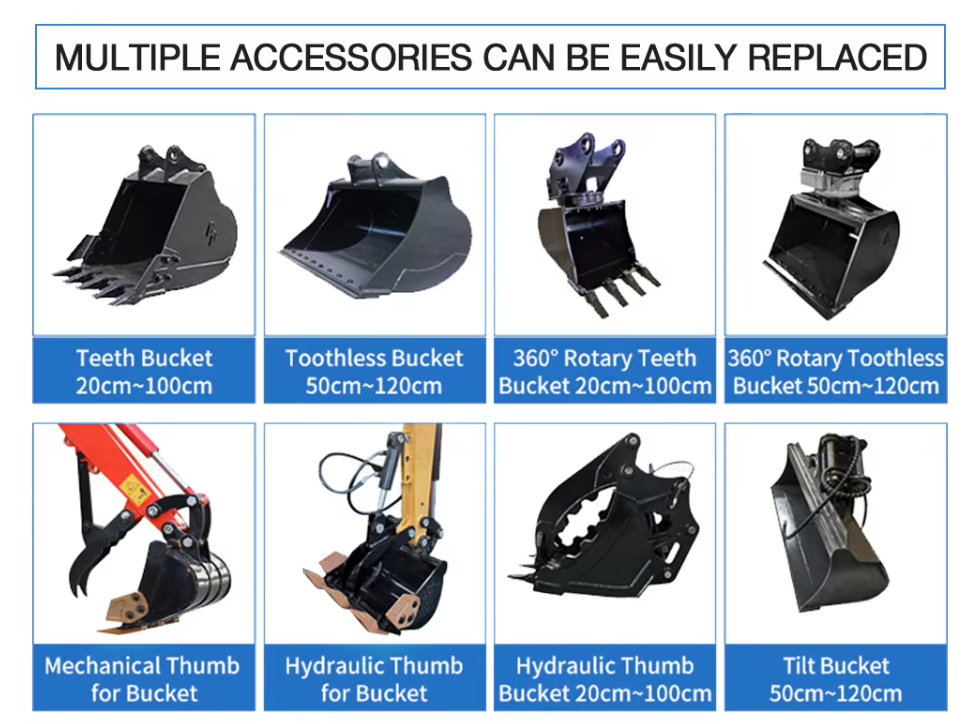 MULTIPLE ACCESSORIES CAN BE EASILY REPLACED

Teeth Bucket 20cm~100cm

Toothless Bucket 50cm~120cm

360° Rotary Teeth Bucket 20cm~100cm

360° Rotary Toothless Bucket 50cm~120cm

Mechanical Thumb for Bucket

Hydraulic Thumb for Bucket

Hydraulic Thumb Bucket 20cm~100cm

Tilt Bucket 50cm~120cm